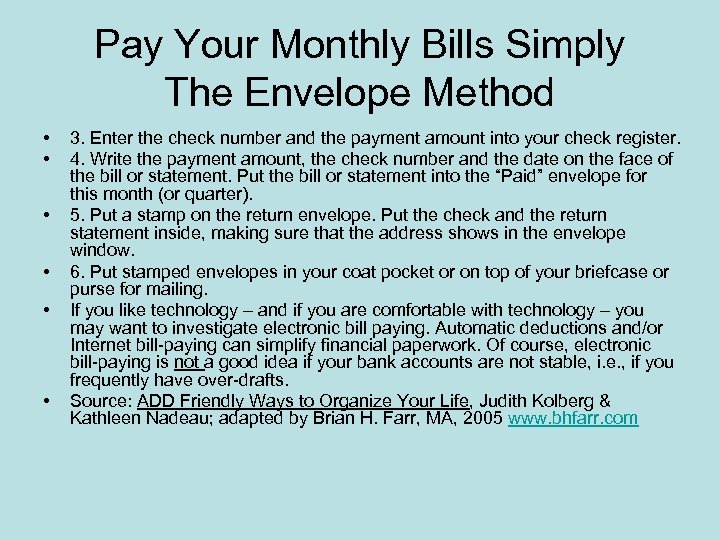 Pay Your Monthly Bills Simply
The Envelope Method

• 3. Enter the check number and the payment amount into your check register.
• 4. Write the payment amount, the check number and the date on the face of the bill or statement. Put the bill or statement into the "Paid" envelope for this month (or quarter).
• 5. Put a stamp on the return envelope. Put the check and the return statement inside, making sure that the address shows in the envelope window.
• 6. Put stamped envelopes in your coat pocket or on top of your briefcase or purse for mailing.
• If you like technology – and if you are comfortable with technology – you may want to investigate electronic bill paying. Automatic deductions and/or Internet bill-paying can simplify financial paperwork. Of course, electronic bill-paying is not a good idea if your bank accounts are not stable, i.e., if you frequently have over-drafts.
• Source: ADD Friendly Ways to Organize Your Life, Judith Kolberg & Kathleen Nadeau; adapted by Brian H. Farr, MA, 2005 www.bhfarr.com